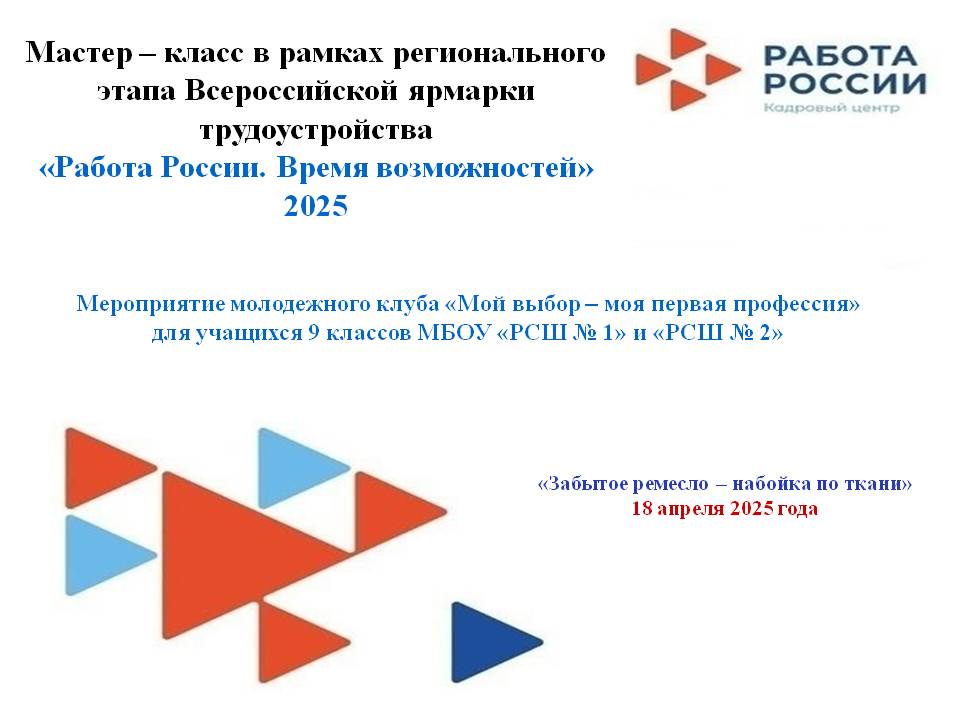 Мастер – класс в рамках регионального этапа Всероссийской ярмарки трудоустройства
«Работа России. Время возможностей»
2025

РАБОТА РОССИИ
Кадровый центр

Мероприятие молодежного клуба «Мой выбор – моя первая профессия» для учащихся 9 классов МБОУ «РСШ № 1» и «РСШ № 2»

«Забытое ремесло – набойка по ткани»
18 апреля 2025 года